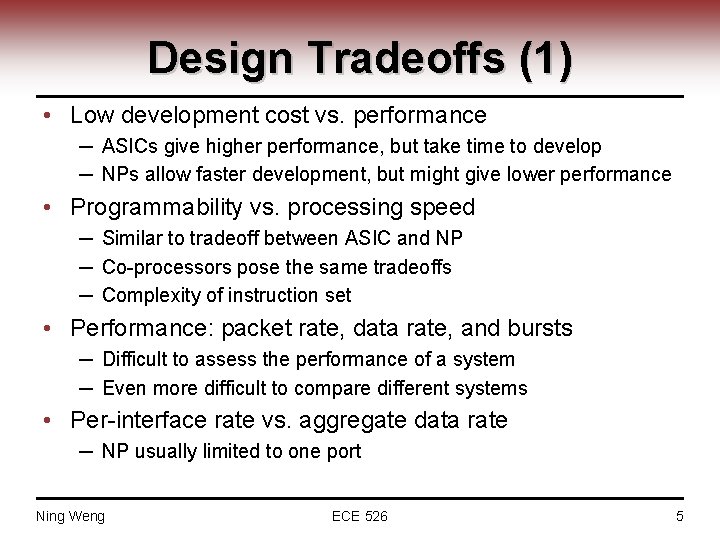 Design Tradeoffs (1)

• Low development cost vs. performance
– ASICs give higher performance, but take time to develop
– NPs allow faster development, but might give lower performance

• Programmability vs. processing speed
– Similar to tradeoff between ASIC and NP
– Co-processors pose the same tradeoffs
– Complexity of instruction set

• Performance: packet rate, data rate, and bursts
– Difficult to assess the performance of a system
– Even more difficult to compare different systems

• Per-interface rate vs. aggregate data rate
– NP usually limited to one port

Ning Weng

ECE 526

5